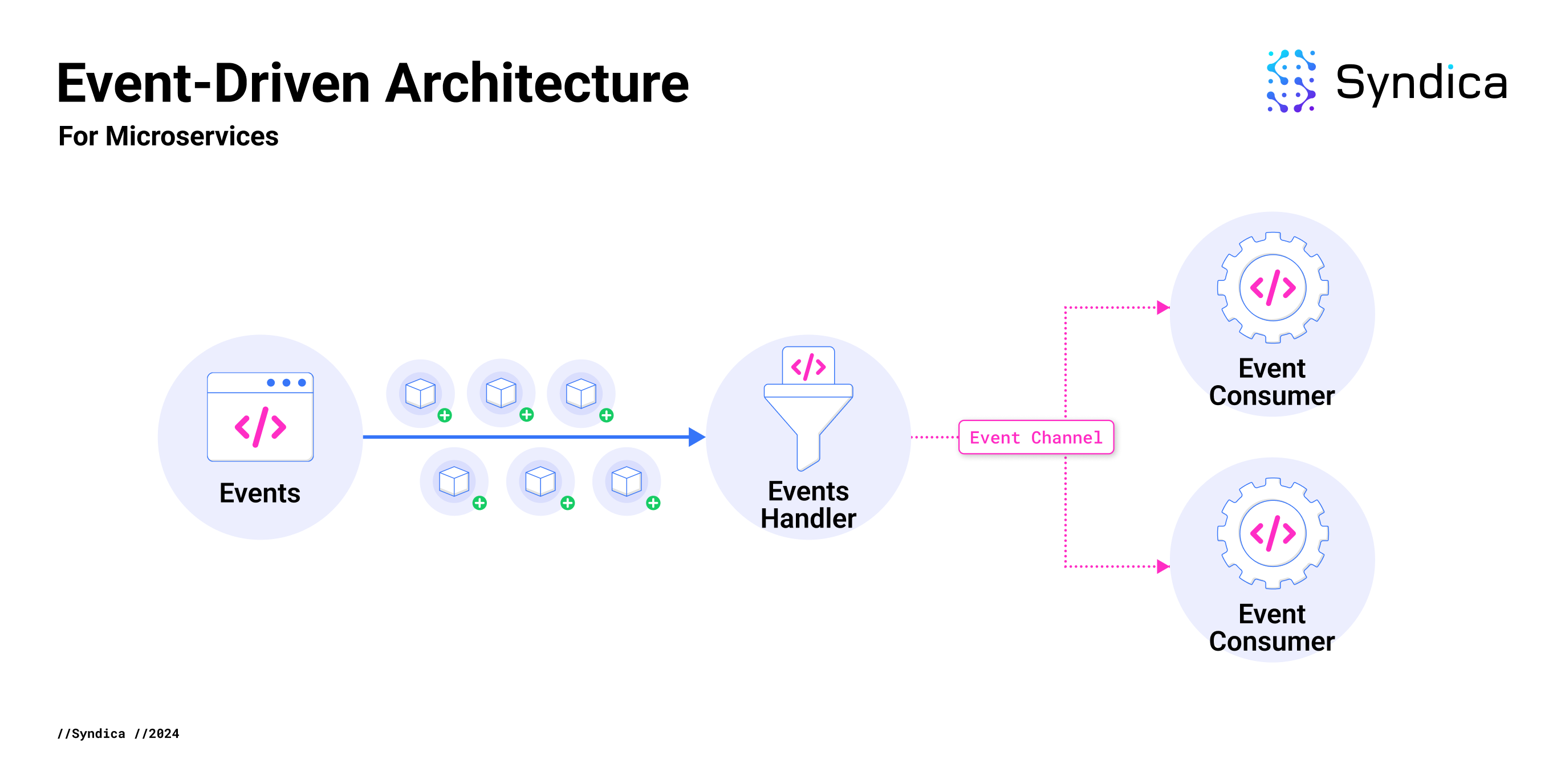 Event-Driven Architecture

For Microservices

Syndica

</>

Events

</>

Events Handler

Event Channel

</>

Event Consumer

</>

Event Consumer

//Syndica //2024